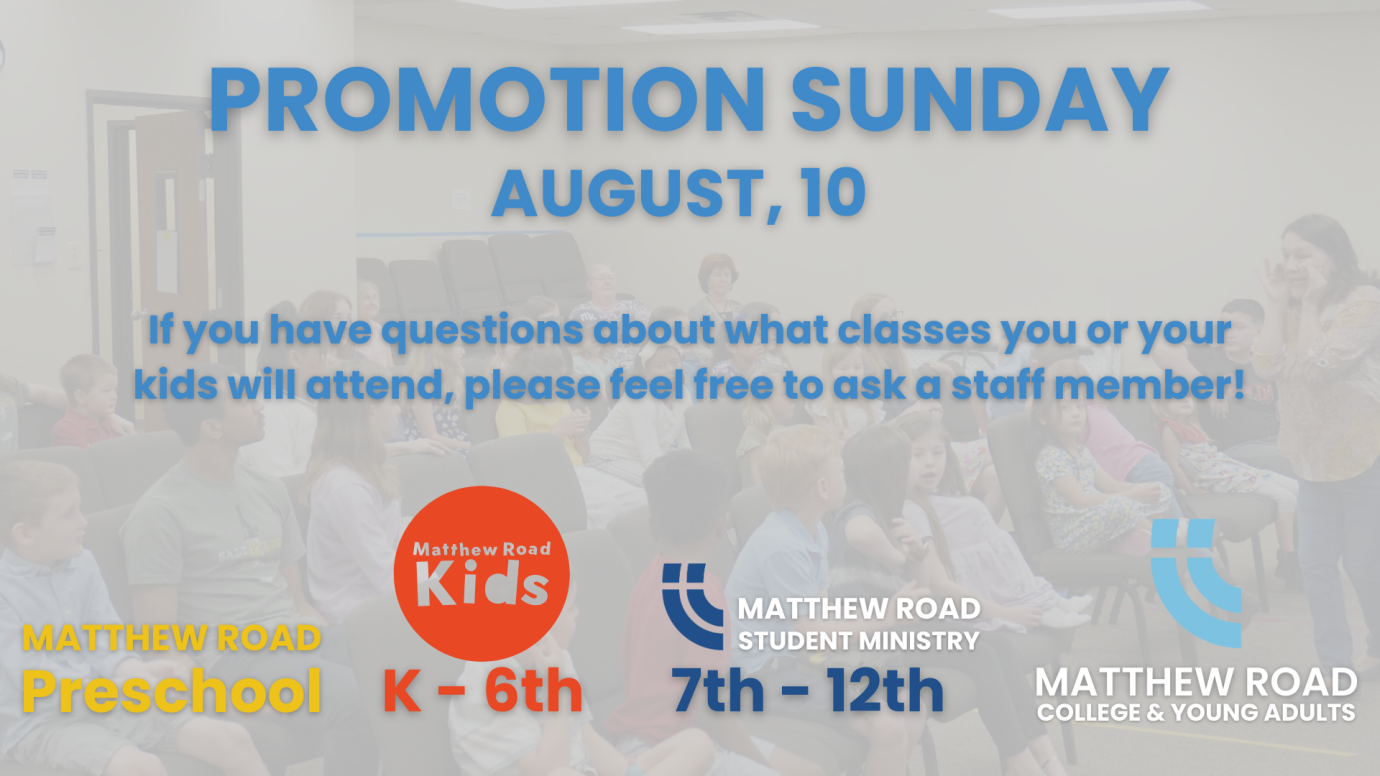 PROMOTION SUNDAY
AUGUST, 10

If you have questions about what classes you or your kids will attend, please feel free to ask a staff member!

MATTHEW ROAD
Preschool

Matthew Road
Kids
K - 6th

MATTHEW ROAD
STUDENT MINISTRY
7th - 12th

MATTHEW ROAD
COLLEGE & YOUNG ADULTS